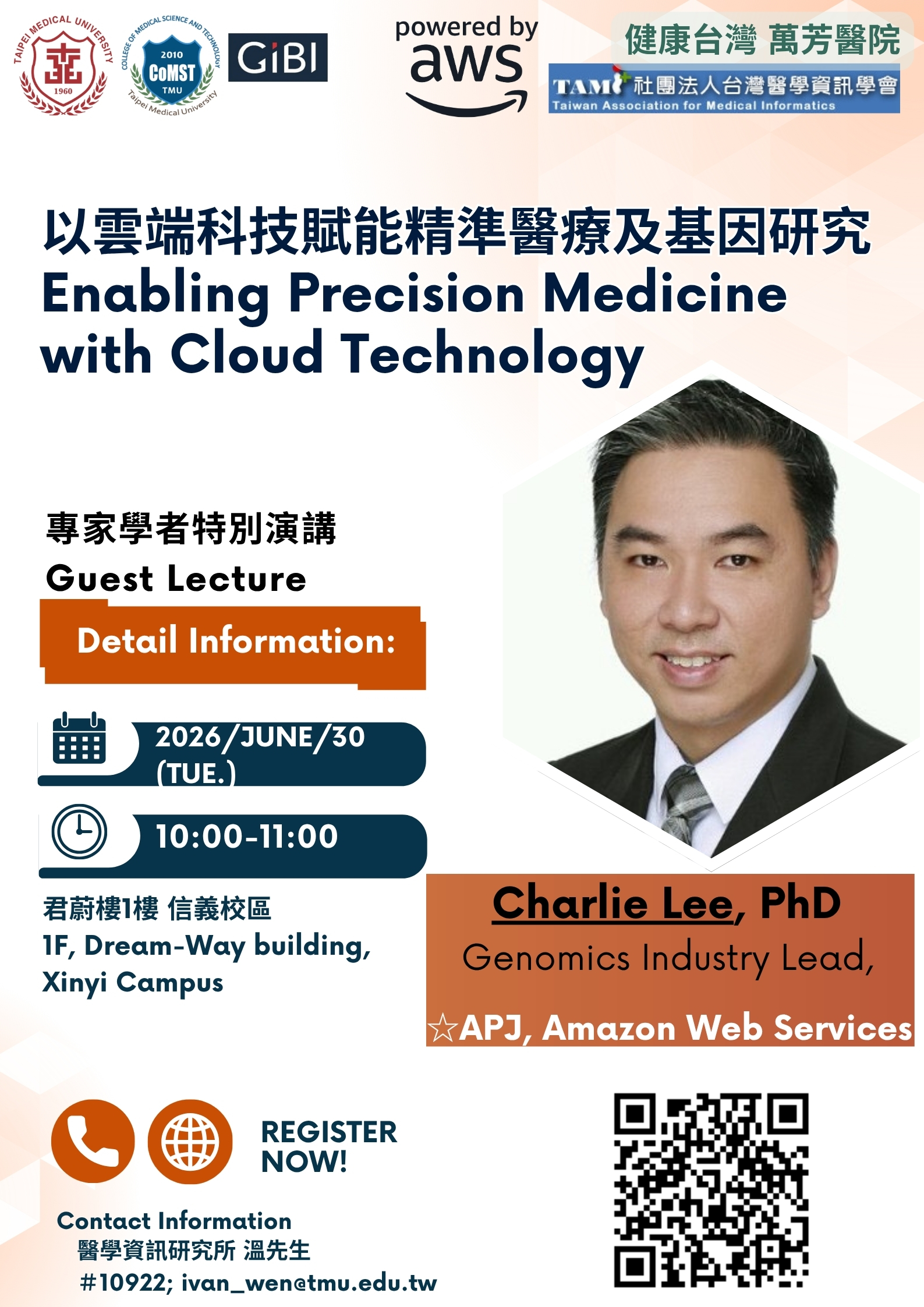 TAIPEI MEDICAL UNIVERSITY
1960
COLLEGE OF MEDICAL SCIENCE AND TECHNOLOGY
2010
CoMST
TMU
Taipei Medical University
GiBI
powered by
aws
健康台灣 萬芳醫院
TAMI 社團法人台灣醫學資訊學會
Taiwan Association for Medical Informatics

以雲端科技賦能精準醫療及基因研究
Enabling Precision Medicine with Cloud Technology

專家學者特別演講
Guest Lecture

Detail Information:

2026/JUNE/30 (TUE.)

10:00-11:00

君蔚樓1樓 信義校區
1F, Dream-Way building, Xinyi Campus

Charlie Lee, PhD
Genomics Industry Lead,
☆APJ, Amazon Web Services

REGISTER NOW!

Contact Information
醫學資訊研究所 溫先生
#10922; ivan_wen@tmu.edu.tw